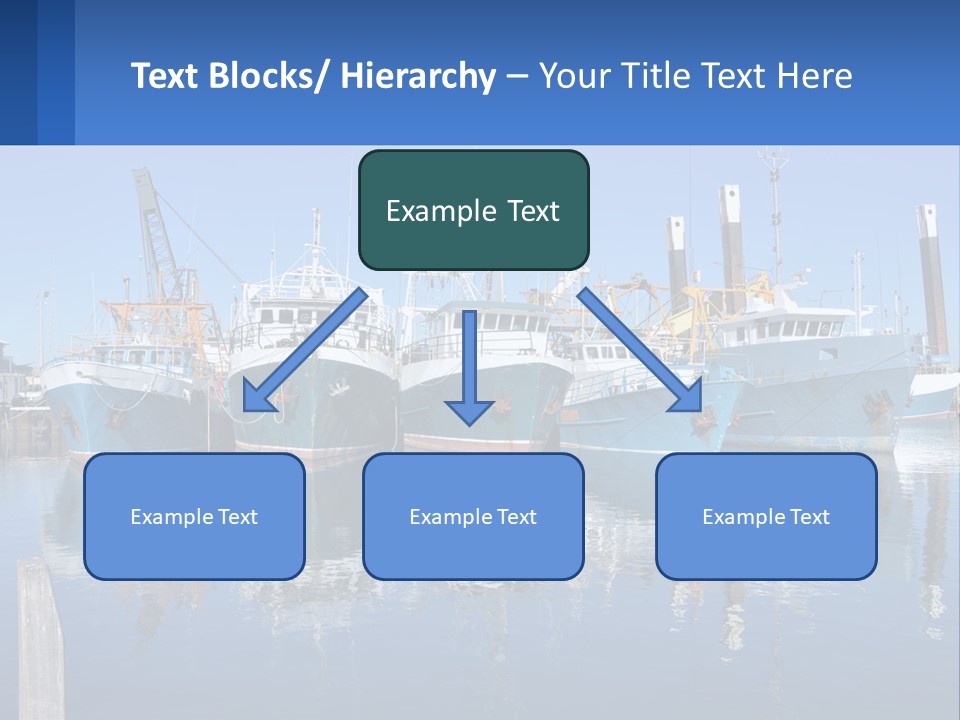 Text Blocks/ Hierarchy – Your Title Text Here

Example Text

Example Text

Example Text

Example Text